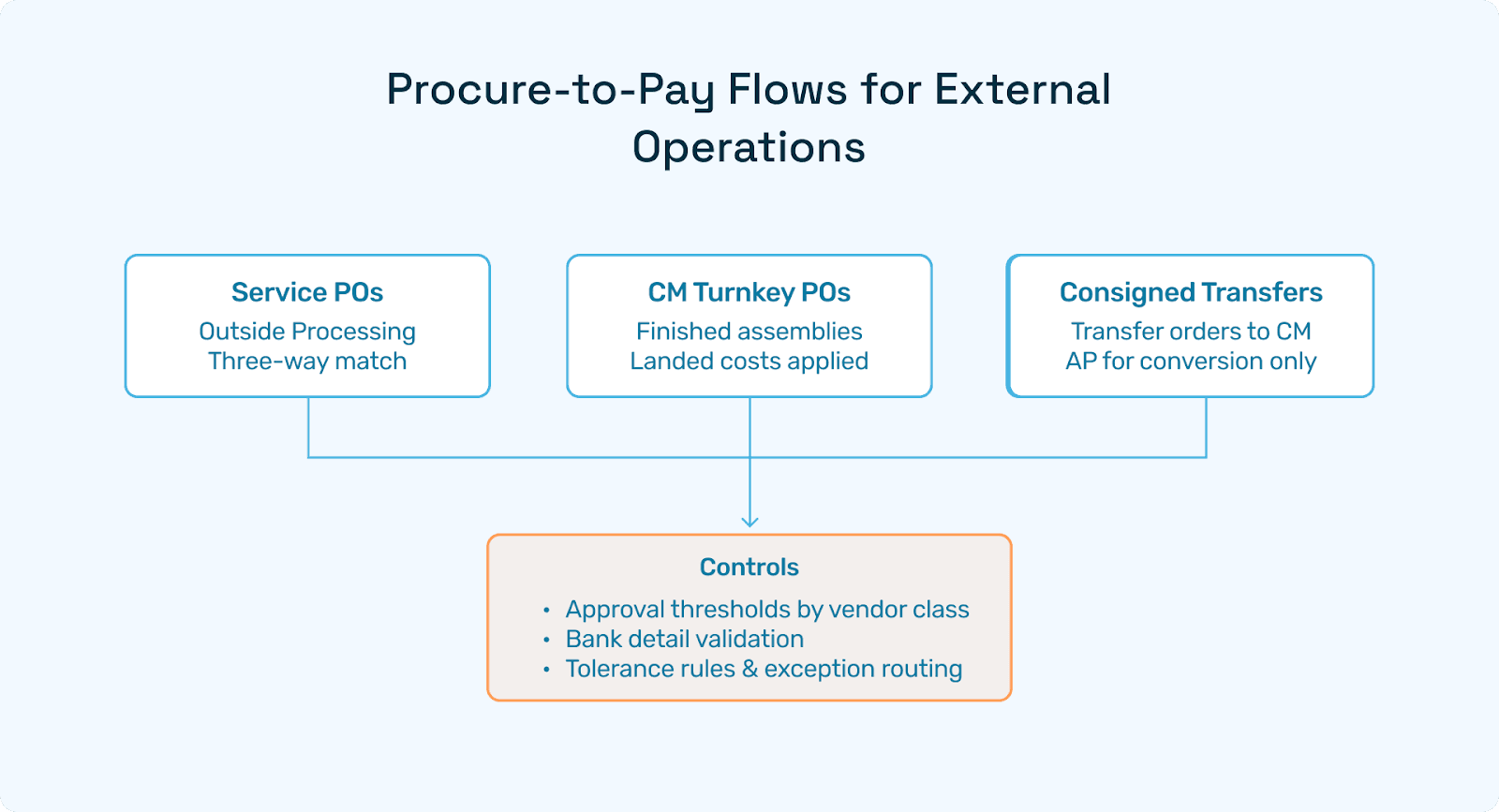 Procure-to-Pay Flows for External Operations

Service POs
Outside Processing
Three-way match

CM Turnkey POs
Finished assemblies
Landed costs applied

Consigned Transfers
Transfer orders to CM
AP for conversion only

Controls
• Approval thresholds by vendor class
• Bank detail validation
• Tolerance rules & exception routing